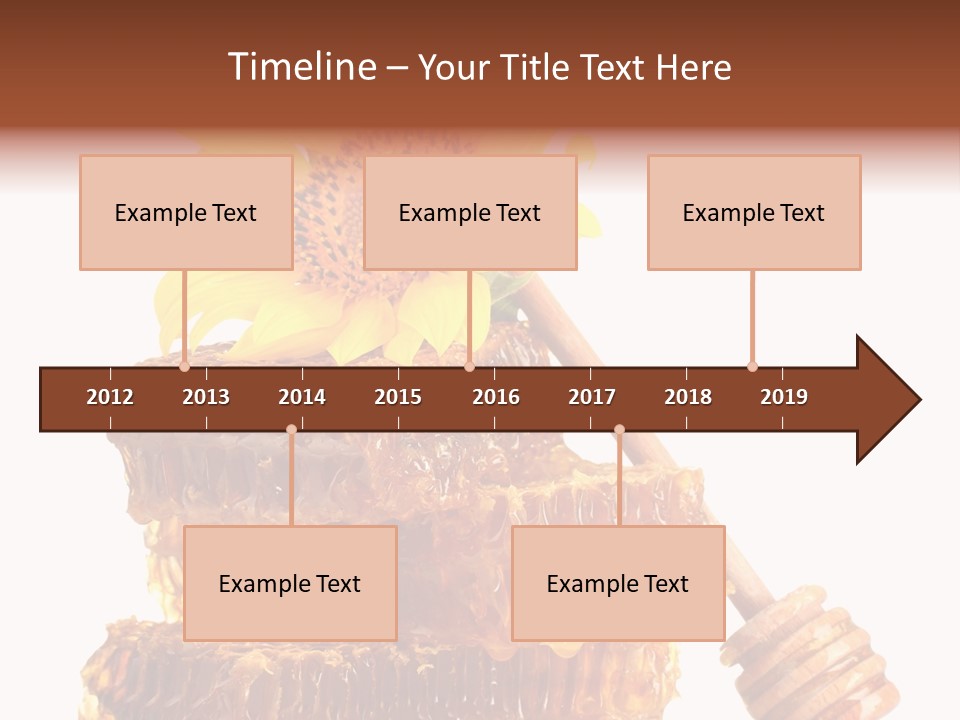 Timeline – Your Title Text Here

Example Text

Example Text

Example Text

2012 2013 2014 2015 2016 2017 2018 2019

Example Text

Example Text